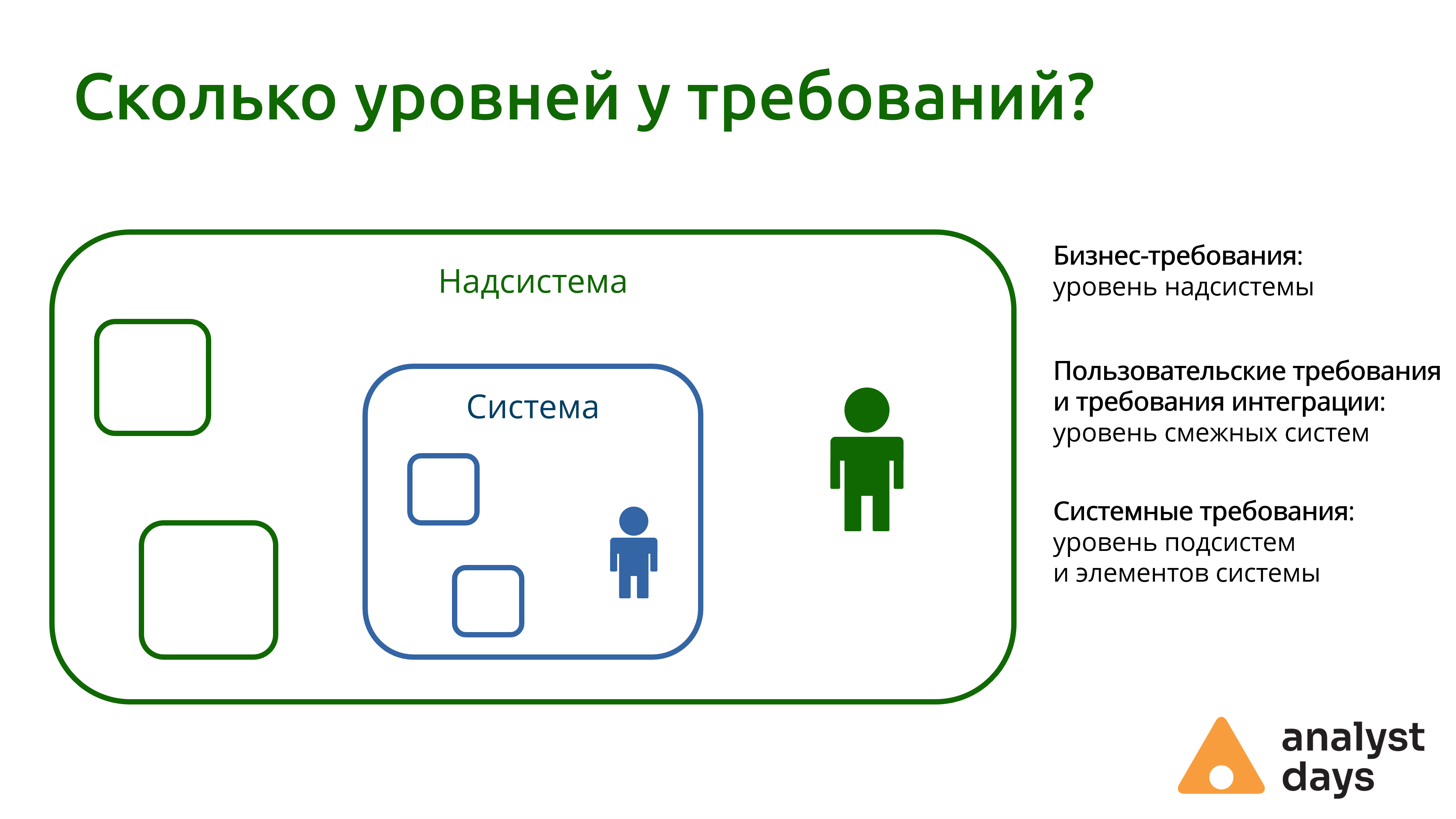 Сколько уровней у требований?

Надсистема

Система

Бизнес-требования:
уровень надсистемы

Пользовательские требования
и требования интеграции:
уровень смежных систем

Системные требования:
уровень подсистем
и элементов системы

analyst
days